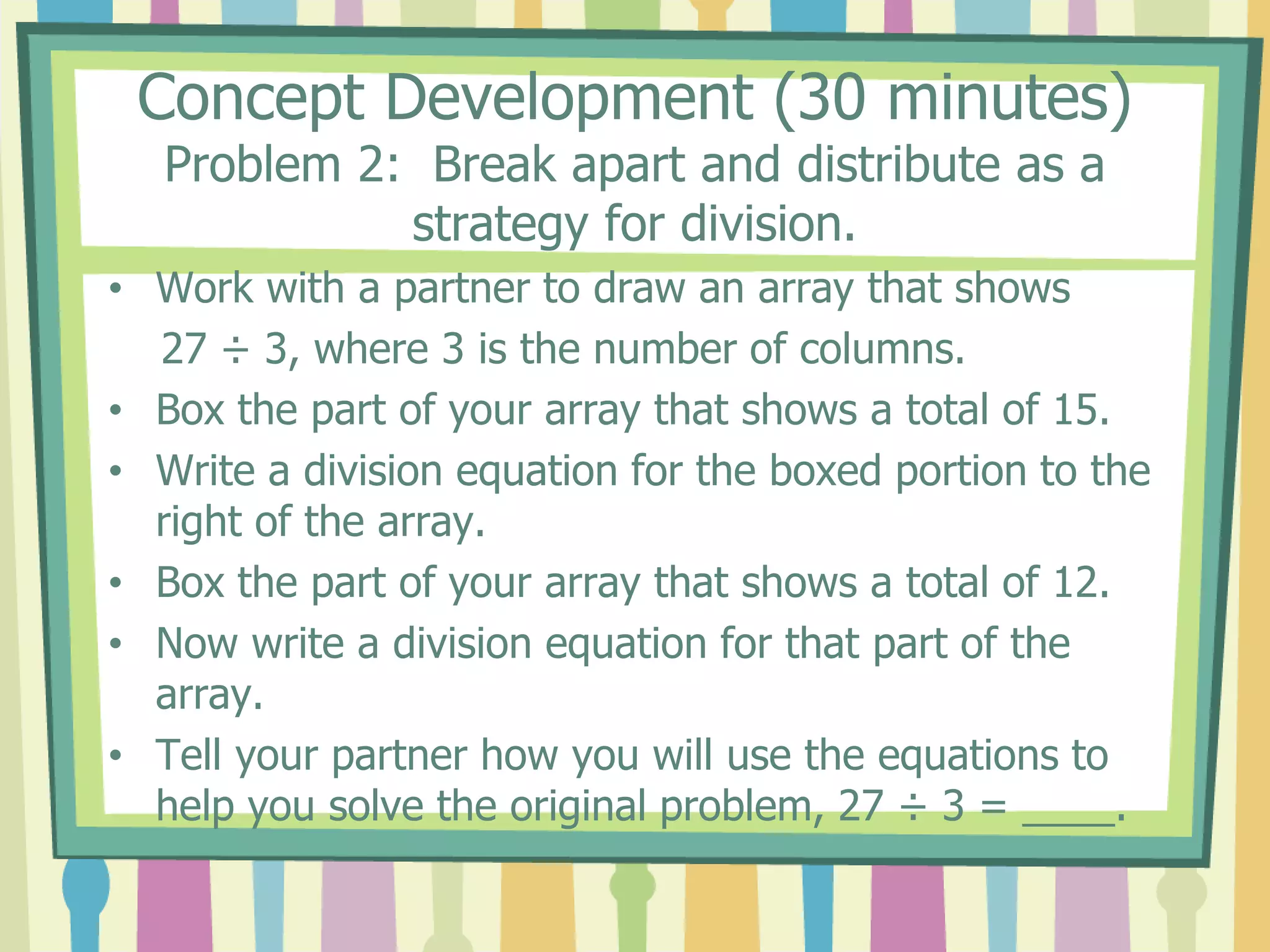 Concept Development (30 minutes)

Problem 2: Break apart and distribute as a strategy for division.

• Work with a partner to draw an array that shows $27 \div 3$, where 3 is the number of columns.
• Box the part of your array that shows a total of 15.
• Write a division equation for the boxed portion to the right of the array.
• Box the part of your array that shows a total of 12.
• Now write a division equation for that part of the array.
• Tell your partner how you will use the equations to help you solve the original problem, $27 \div 3 =$ ____.